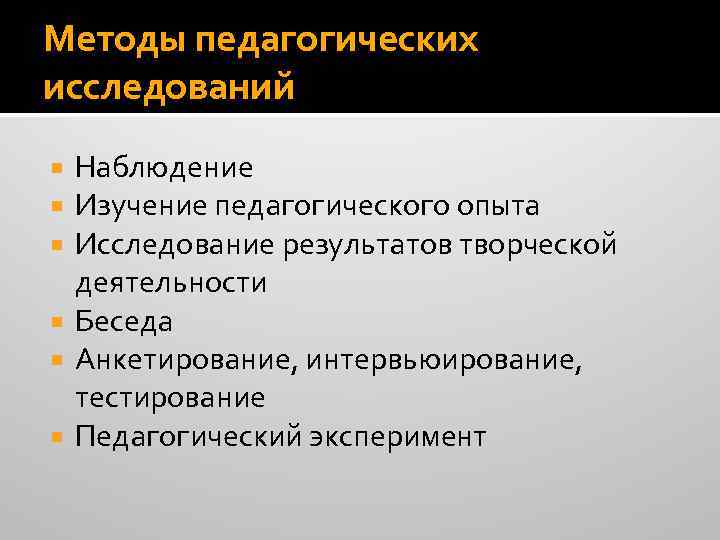 Методы педагогических исследований

- Наблюдение
- Изучение педагогического опыта
- Исследование результатов творческой деятельности
- Беседа
- Анкетирование, интервьюирование, тестирование
- Педагогический эксперимент